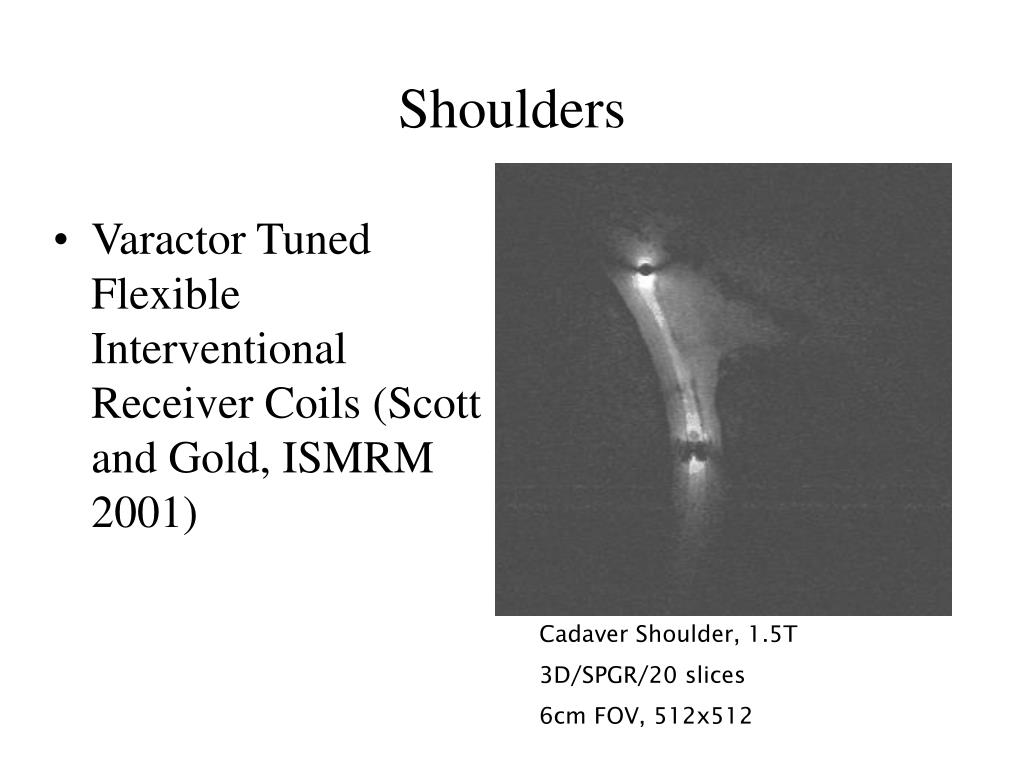 Shoulders

• Varactor Tuned Flexible Interventional Receiver Coils (Scott and Gold, ISMRM 2001)

Cadaver Shoulder, 1.5T
3D/SPGR/20 slices
6cm FOV, 512x512